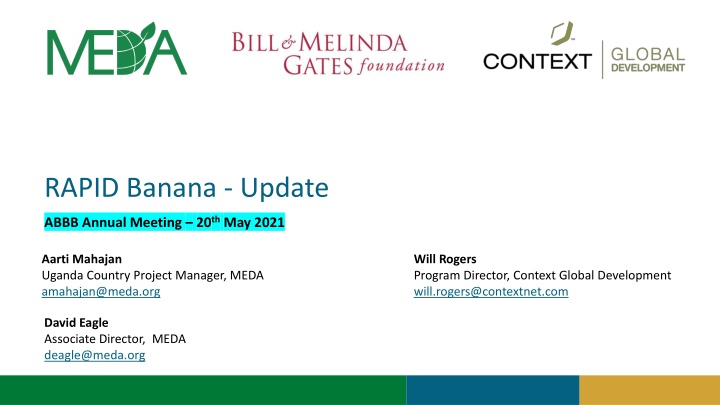 MEDA

BILL & MELINDA GATES foundation

CONTEXT GLOBAL DEVELOPMENT

RAPID Banana - Update

ABBB Annual Meeting – 20th May 2021

Aarti Mahajan
Uganda Country Project Manager, MEDA
amahajan@meda.org

David Eagle
Associate Director, MEDA
deagle@meda.org

Will Rogers
Program Director, Context Global Development
will.rogers@contextnet.com